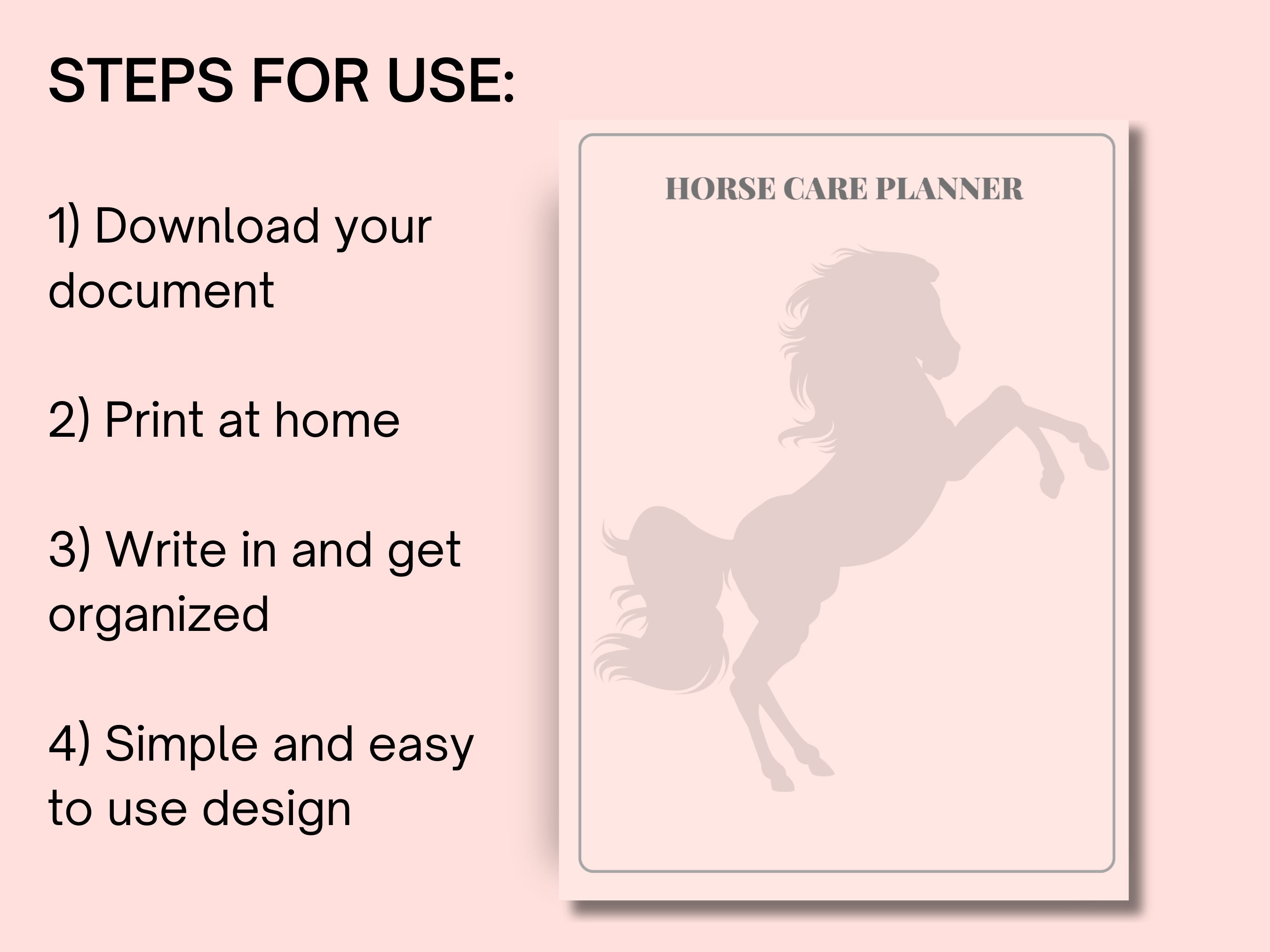 STEPS FOR USE:

1) Download your document

2) Print at home

3) Write in and get organized

4) Simple and easy to use design

HORSE CARE PLANNER